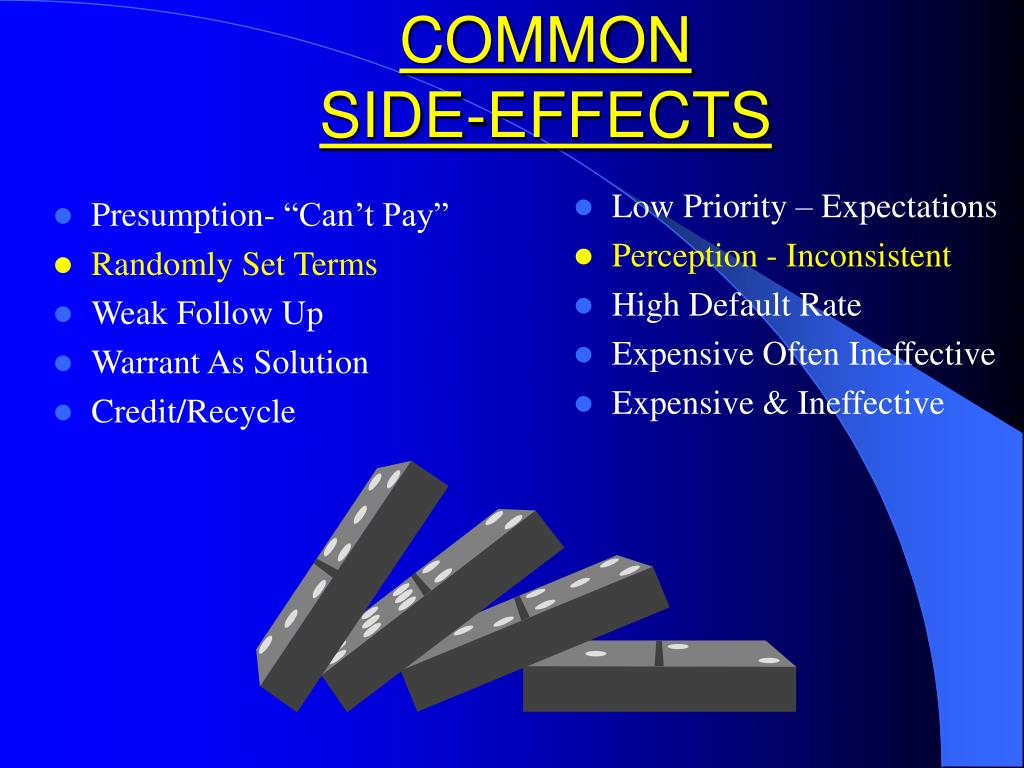 COMMON SIDE-EFFECTS

- Presumption- “Can’t Pay”
- Randomly Set Terms
- Weak Follow Up
- Warrant As Solution
- Credit/Recycle

- Low Priority – Expectations
- Perception - Inconsistent
- High Default Rate
- Expensive Often Ineffective
- Expensive & Ineffective